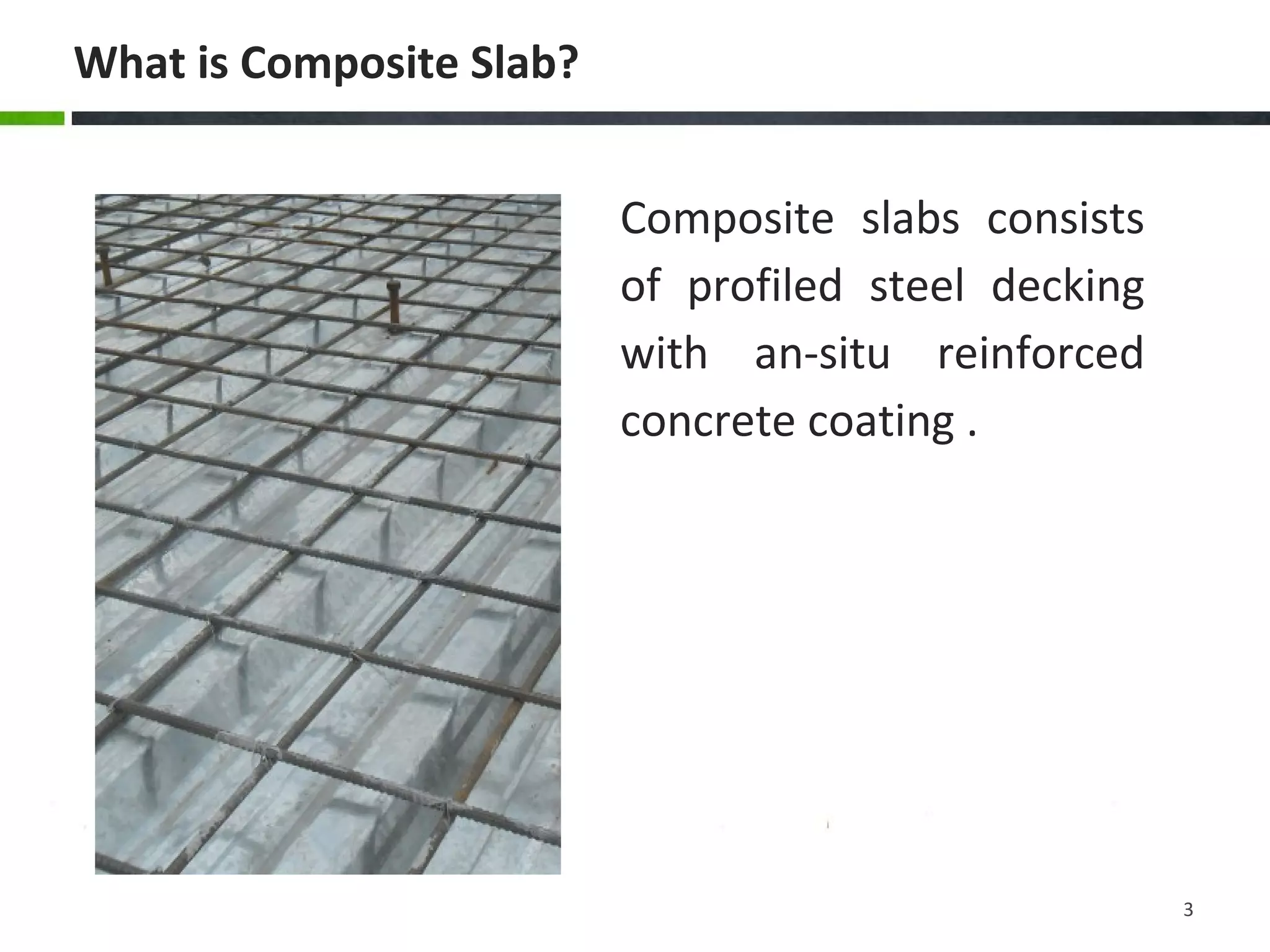 What is Composite Slab?

Composite slabs consists of profiled steel decking with an-situ reinforced concrete coating .

3